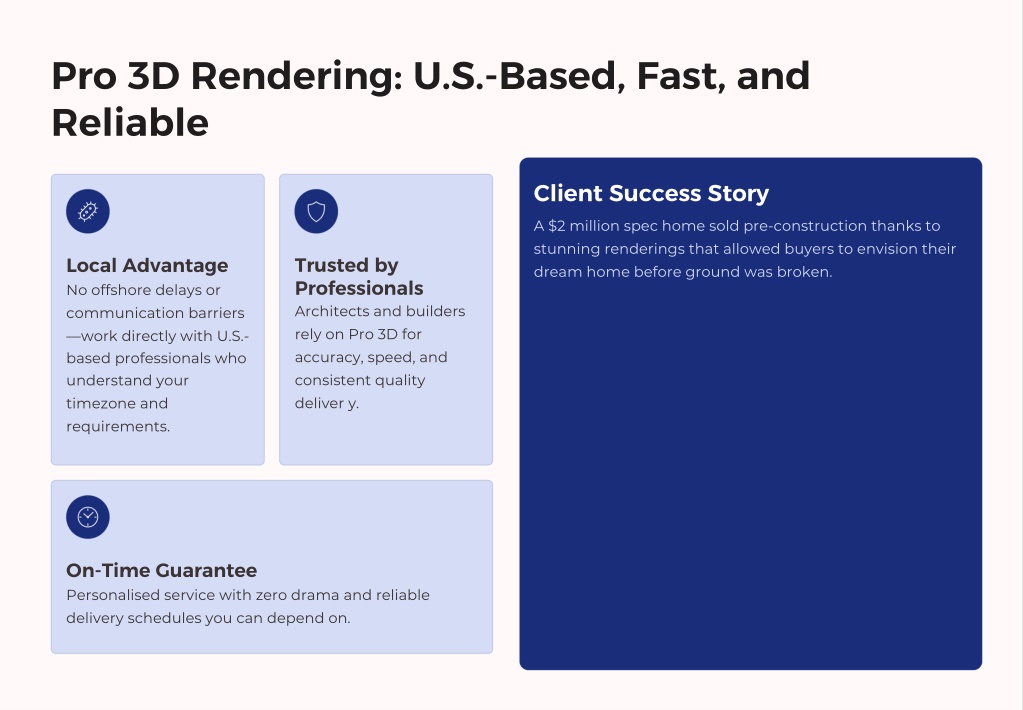 Pro 3D Rendering: U.S.-Based, Fast, and Reliable

Local Advantage
No offshore delays or communication barriers—work directly with U.S.-based professionals who understand your timezone and requirements.

Trusted by Professionals
Architects and builders rely on Pro 3D for accuracy, speed, and consistent quality deliver y.

On-Time Guarantee
Personalised service with zero drama and reliable delivery schedules you can depend on.

Client Success Story
A $2 million spec home sold pre-construction thanks to stunning renderings that allowed buyers to envision their dream home before ground was broken.